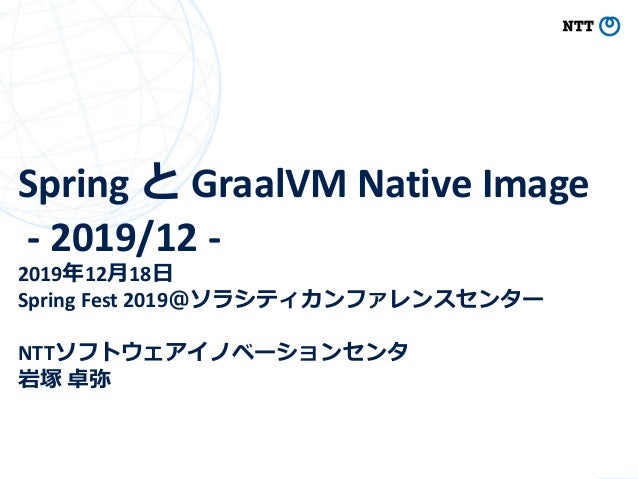 NTT

Spring と GraalVM Native Image
- 2019/12 -

2019年12月18日
Spring Fest 2019@ソラシティカンファレンスセンター

NTTソフトウェアイノベーションセンタ
岩塚 卓弥